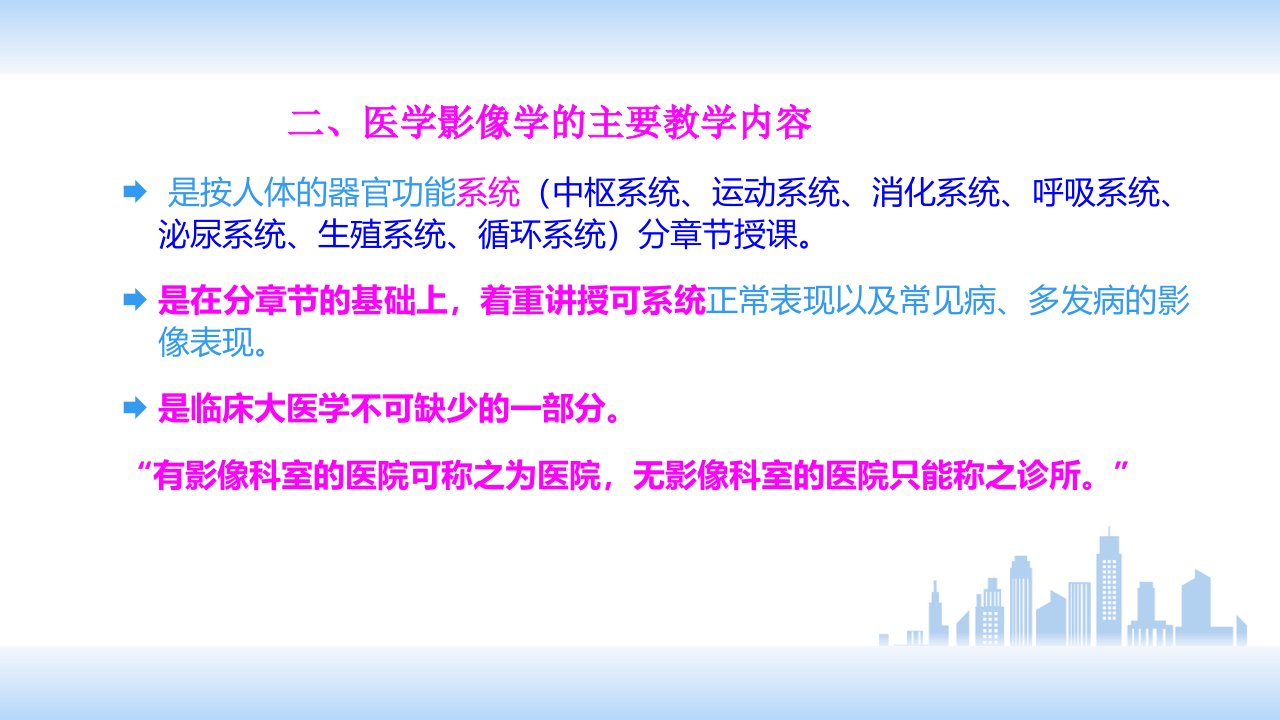 二、医学影像学的主要教学内容

是按人体的器官功能系统（中枢系统、运动系统、消化系统、呼吸系统、泌尿系统、生殖系统、循环系统）分章节授课。

是在分章节的基础上，着重讲授可系统正常表现以及常见病、多发病的影像表现。

是临床大医学不可缺少的一部分。

“有影像科室的医院可称之为医院，无影像科室的医院只能称之诊所。”